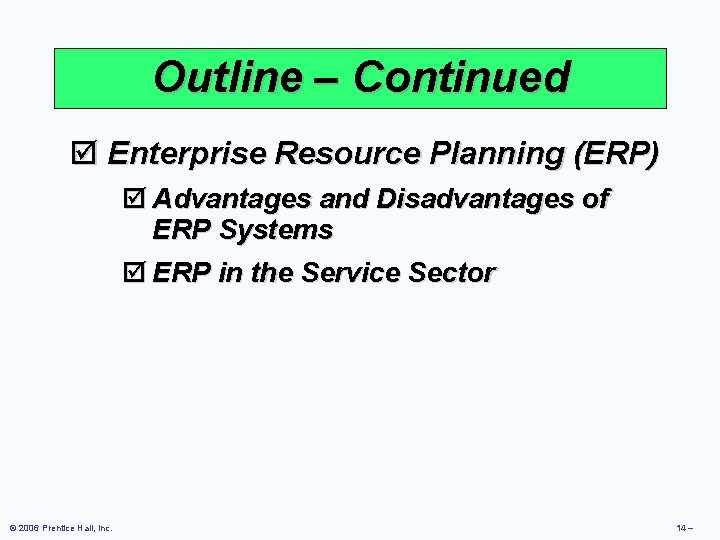 Outline – Continued

☑ Enterprise Resource Planning (ERP)

☑ Advantages and Disadvantages of ERP Systems

☑ ERP in the Service Sector

© 2006 Prentice Hall, Inc.

14 –